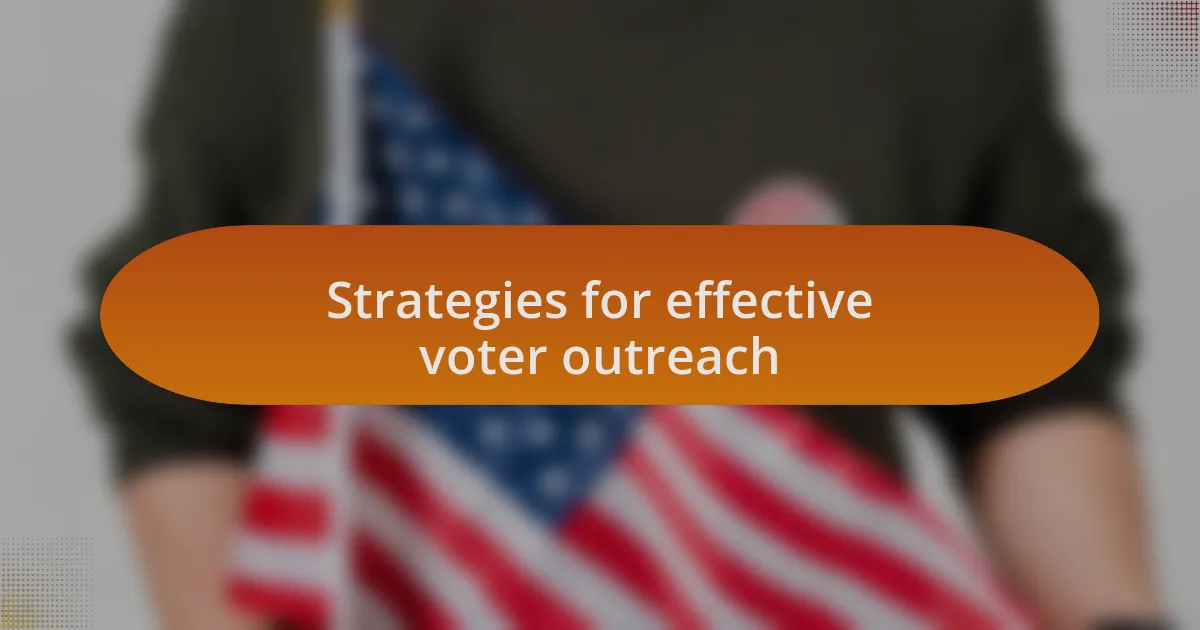 Strategies for effective voter outreach